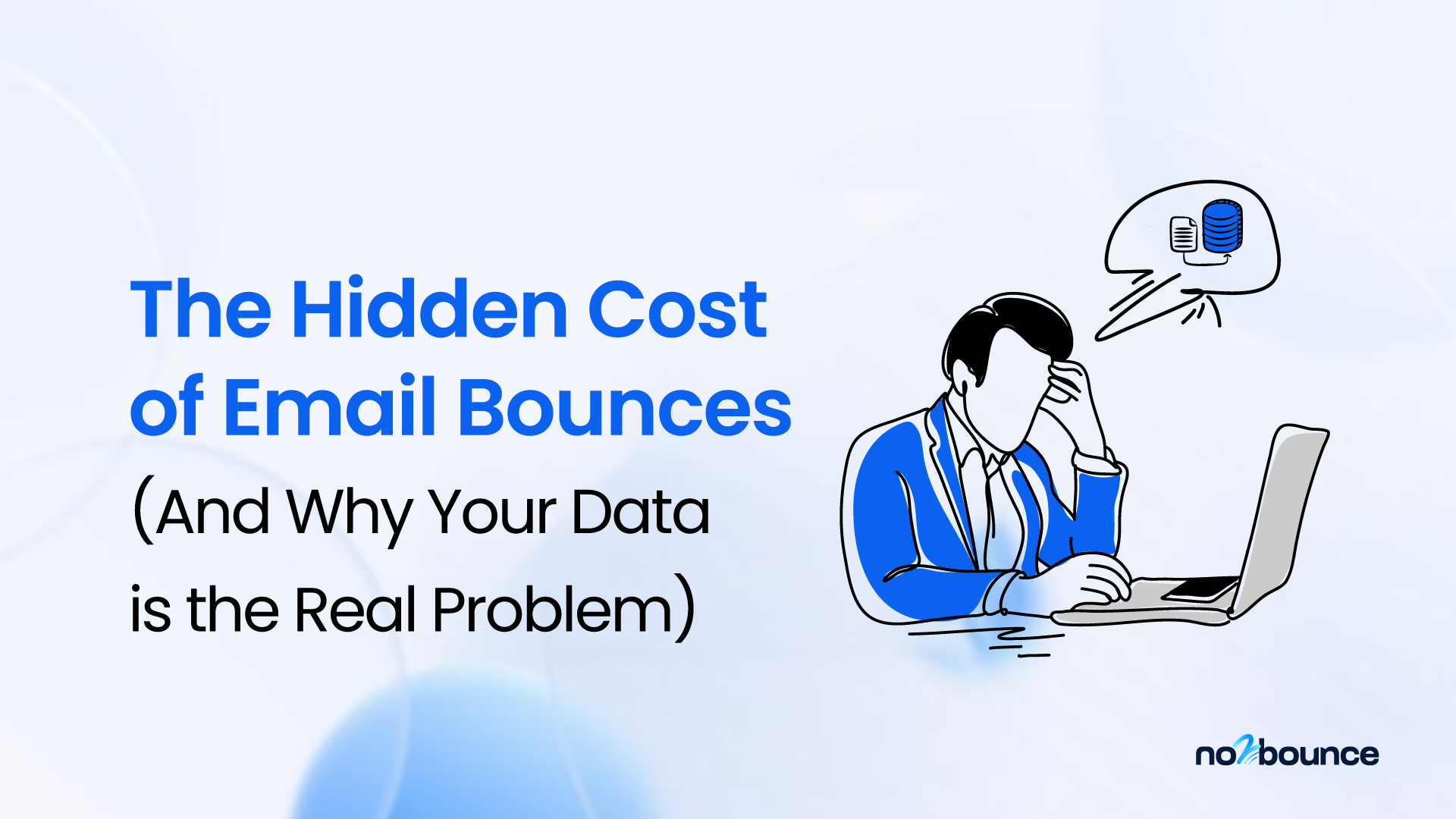 The Hidden Cost of Email Bounces (And Why Your Data is the Real Problem)

no2bounce